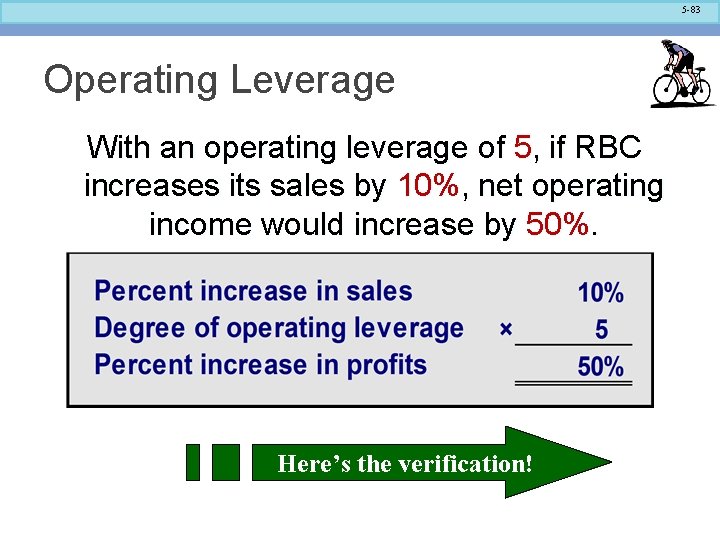 5-83

Operating Leverage

With an operating leverage of 5, if RBC increases its sales by 10%, net operating income would increase by 50%.

| | | |
|---|---|---|
| Percent increase in sales | | 10% |
| Degree of operating leverage | × | 5 |
| Percent increase in profits | | 50% |

Here’s the verification!